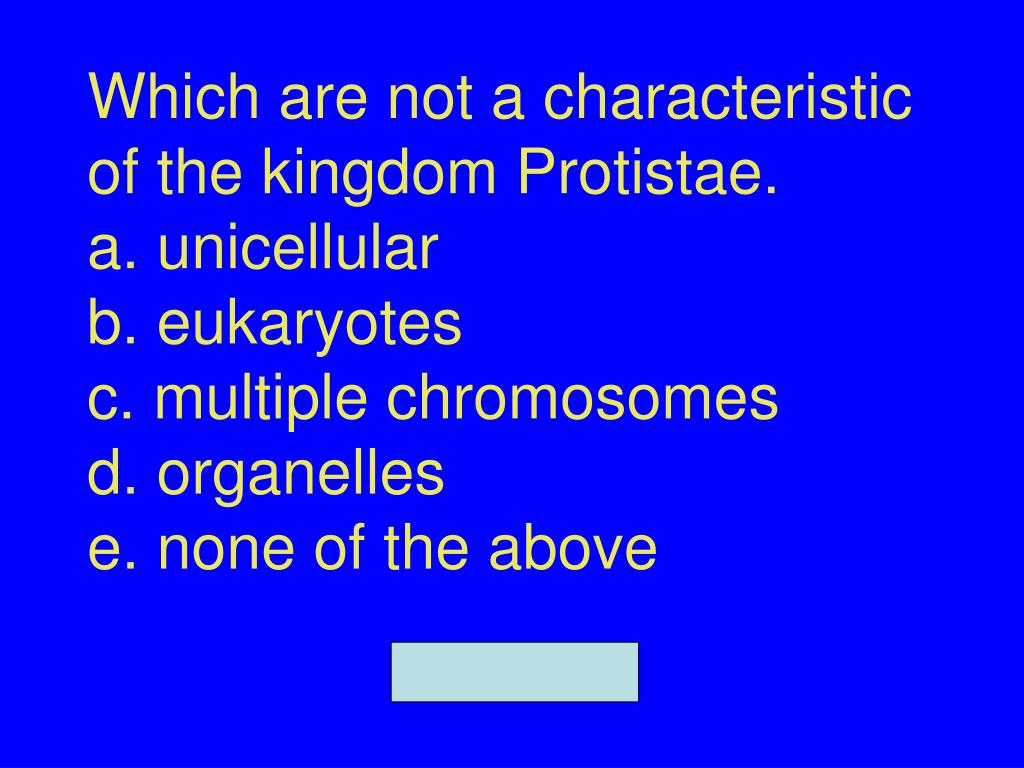 Which are not a characteristic of the kingdom Protistae.
a. unicellular
b. eukaryotes
c. multiple chromosomes
d. organelles
e. none of the above